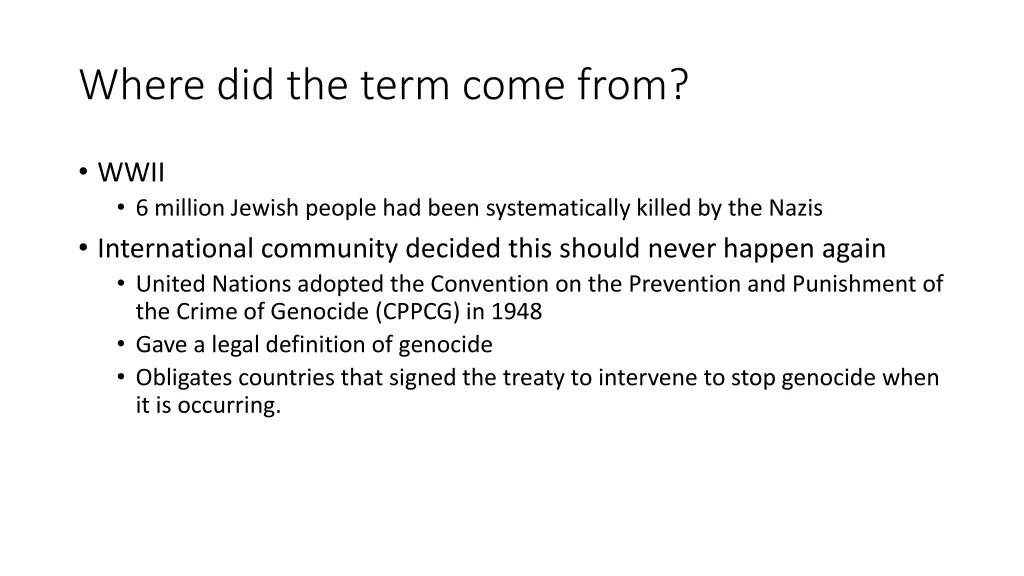 Where did the term come from?

• WWII
  • 6 million Jewish people had been systematically killed by the Nazis
• International community decided this should never happen again
  • United Nations adopted the Convention on the Prevention and Punishment of the Crime of Genocide (CPPCG) in 1948
  • Gave a legal definition of genocide
  • Obligates countries that signed the treaty to intervene to stop genocide when it is occurring.